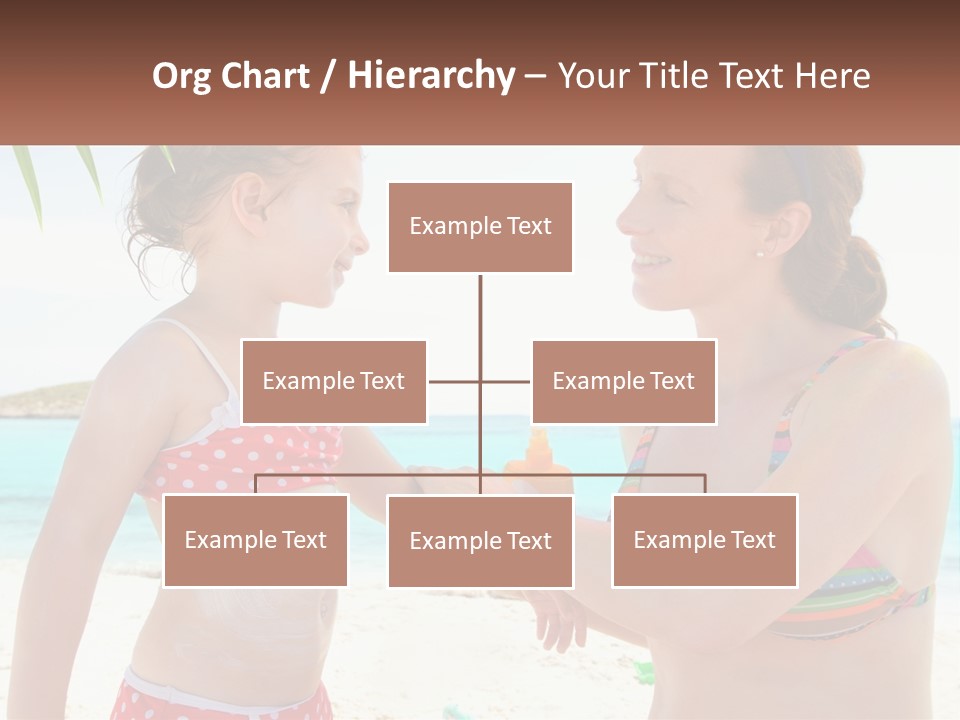 Org Chart / Hierarchy – Your Title Text Here

Example Text

Example Text

Example Text

Example Text

Example Text

Example Text